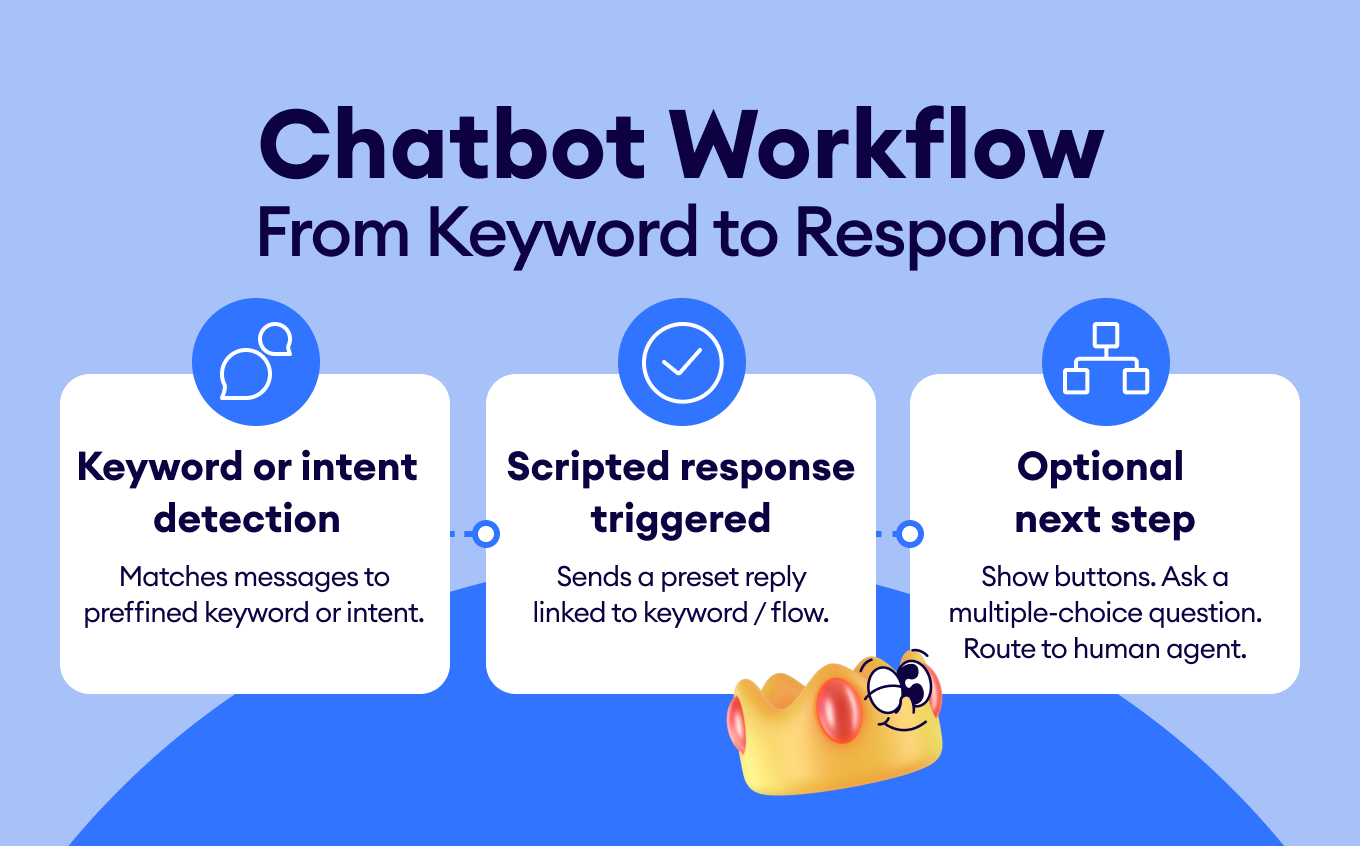 Chatbot Workflow
From Keyword to Responde

Keyword or intent detection

Matches messages to preffined keyword or intent.

Scripted response triggered

Sends a preset reply linked to keyword / flow.

Optional next step

Show buttons. Ask a multiple-choice question. Route to human agent.